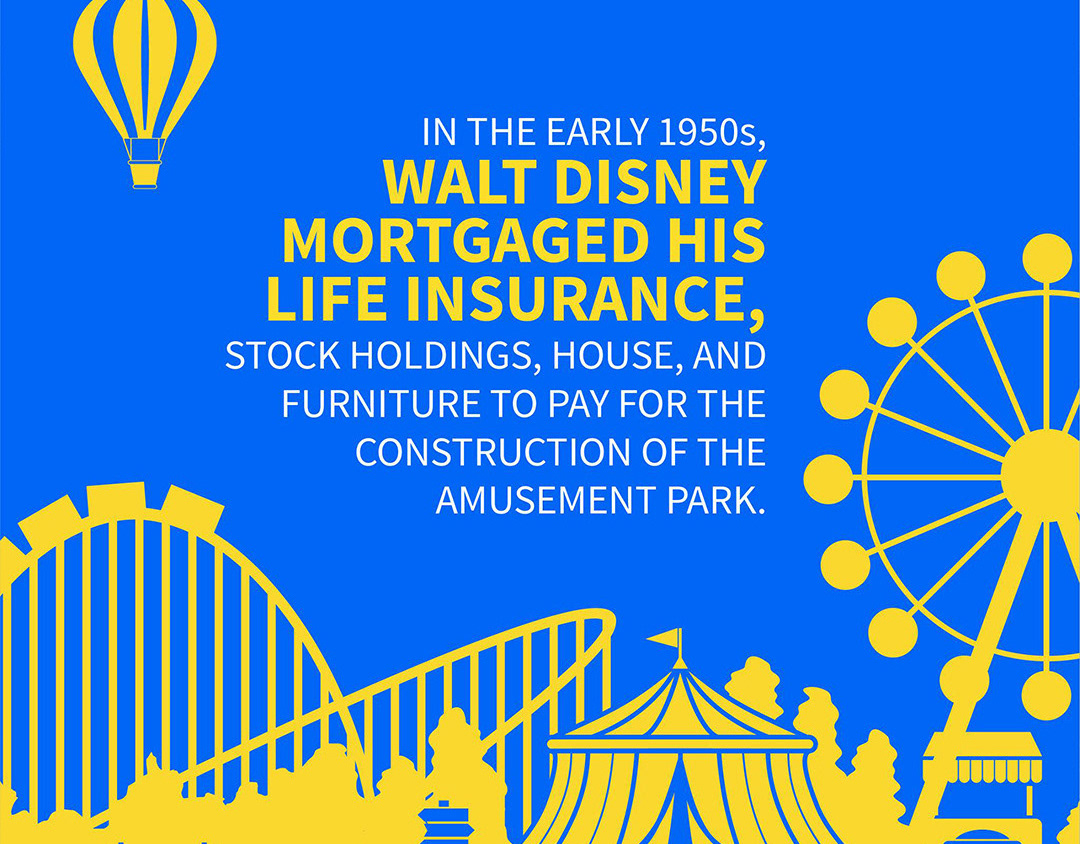 IN THE EARLY 1950s, WALT DISNEY MORTGAGED HIS LIFE INSURANCE, STOCK HOLDINGS, HOUSE, AND FURNITURE TO PAY FOR THE CONSTRUCTION OF THE AMUSEMENT PARK.